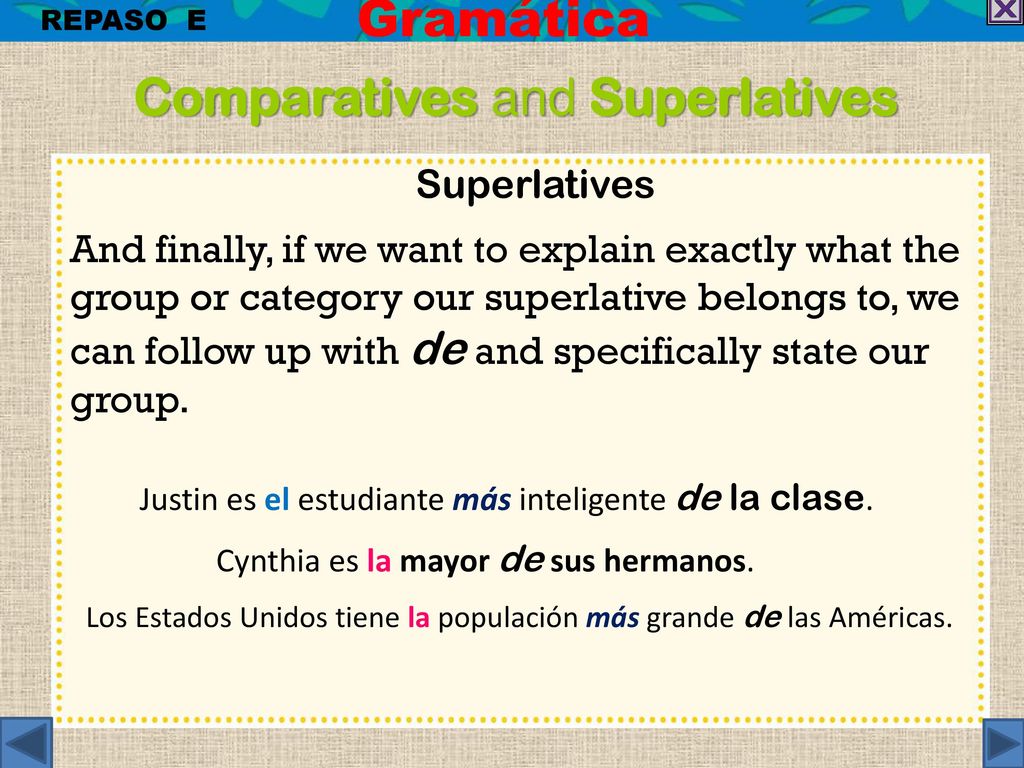 REPASO E

Gramática

Comparatives and Superlatives

Superlatives

And finally, if we want to explain exactly what the group or category our superlative belongs to, we can follow up with de and specifically state our group.

Justin es el estudiante más inteligente de la clase.

Cynthia es la mayor de sus hermanos.

Los Estados Unidos tiene la populación más grande de las Américas.